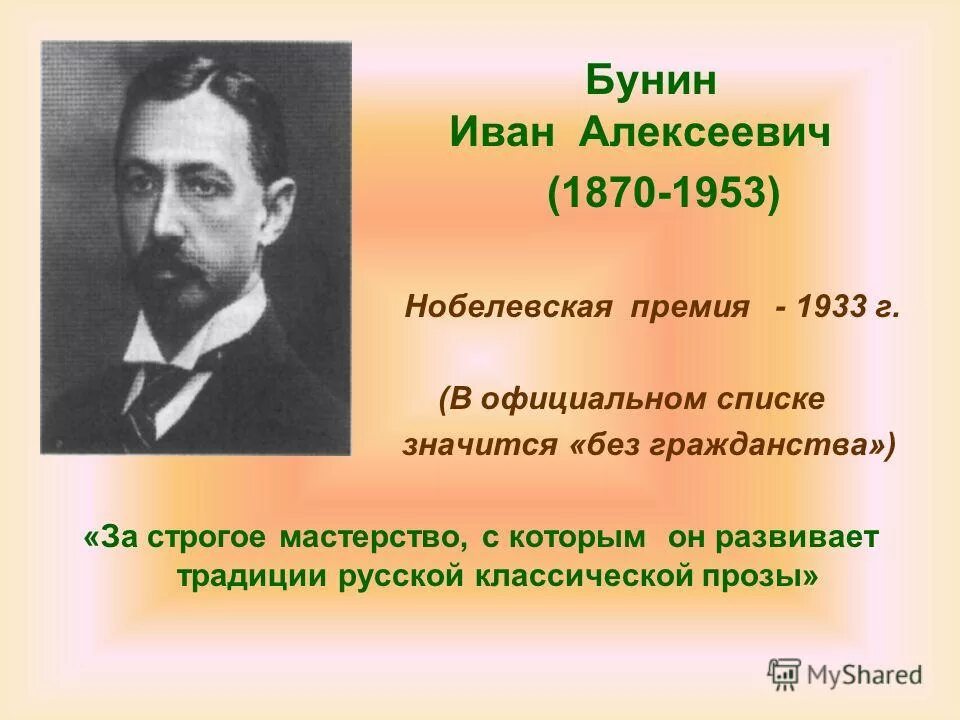 Бунин
Иван Алексеевич
(1870-1953)

Нобелевская премия - 1933 г.

(В официальном списке значится «без гражданства»)

«За строгое мастерство, с которым он развивает традиции русской классической прозы»

MyShared